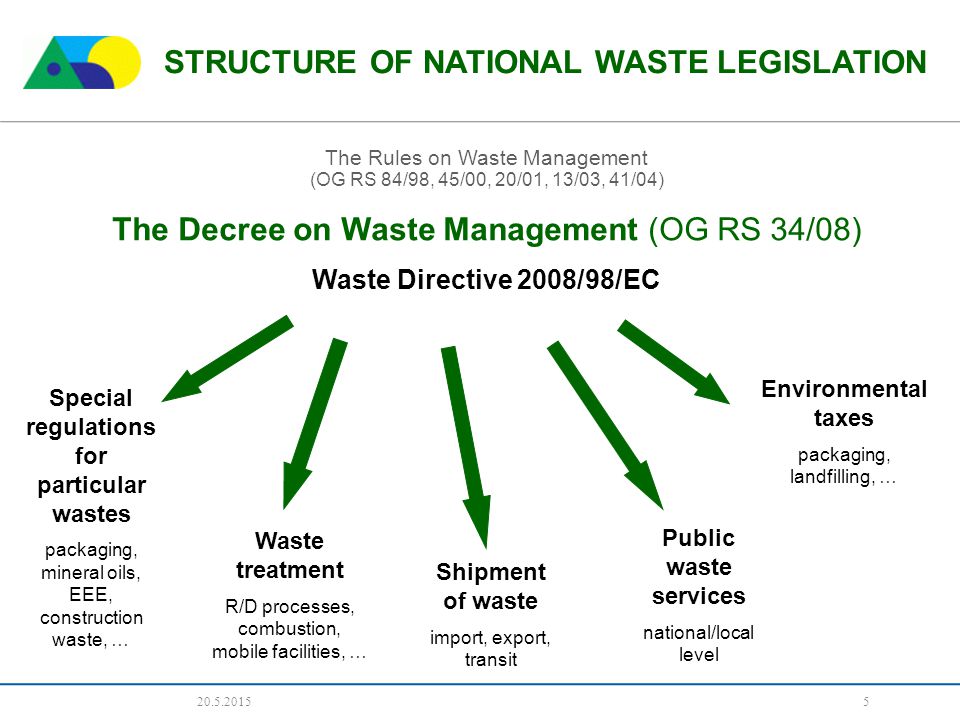 STRUCTURE OF NATIONAL WASTE LEGISLATION

The Rules on Waste Management
(OG RS 84/98, 45/00, 20/01, 13/03, 41/04)

The Decree on Waste Management (OG RS 34/08)

Waste Directive 2008/98/EC

Special regulations for particular wastes

packaging, mineral oils, EEE, construction waste, …

Waste treatment

R/D processes, combustion, mobile facilities, …

Shipment of waste

import, export, transit

Public waste services

national/local level

Environmental taxes

packaging, landfilling, …

20.5.2015

5